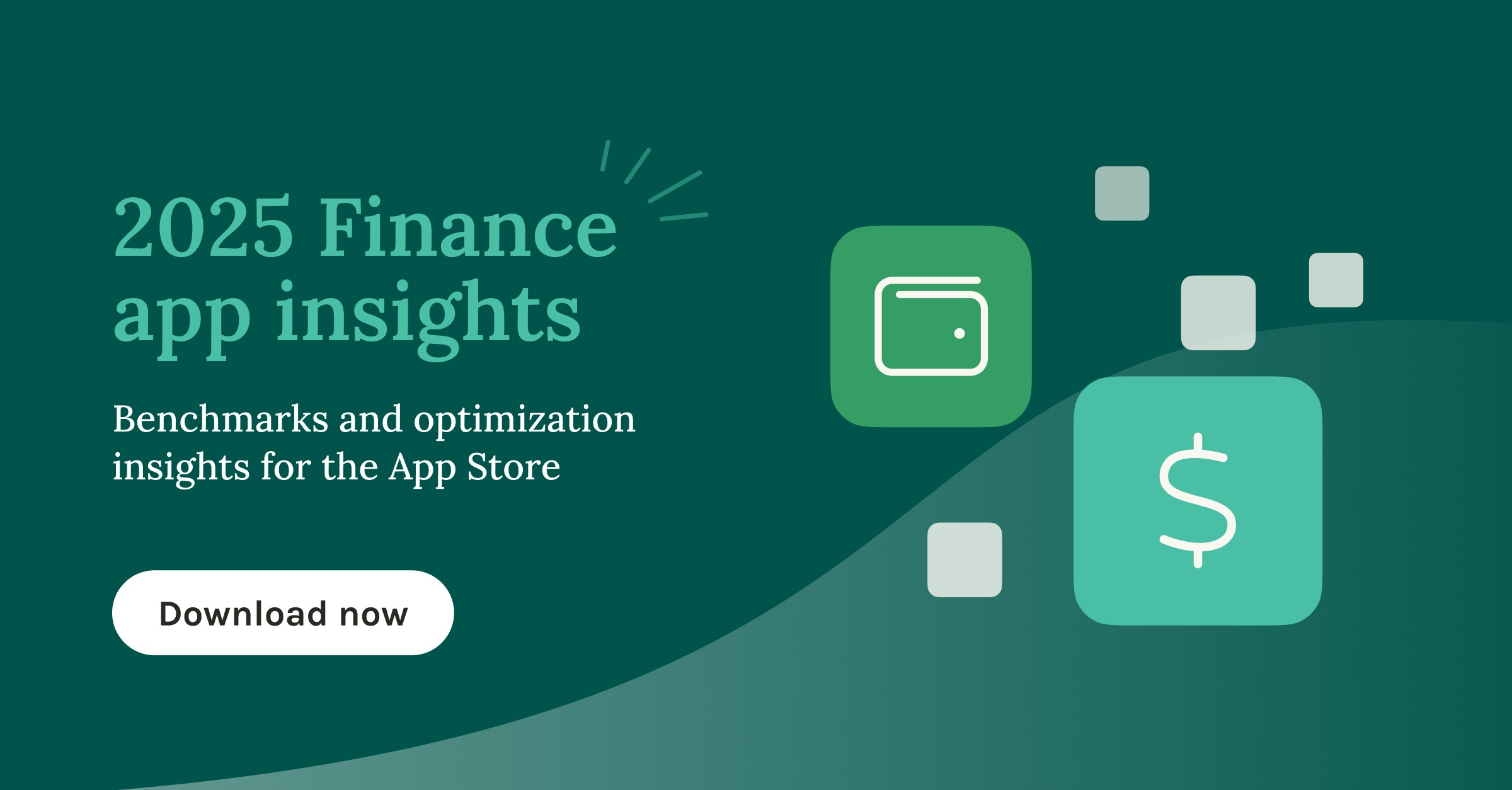 2025 Finance app insights

Benchmarks and optimization insights for the App Store

Download now

$